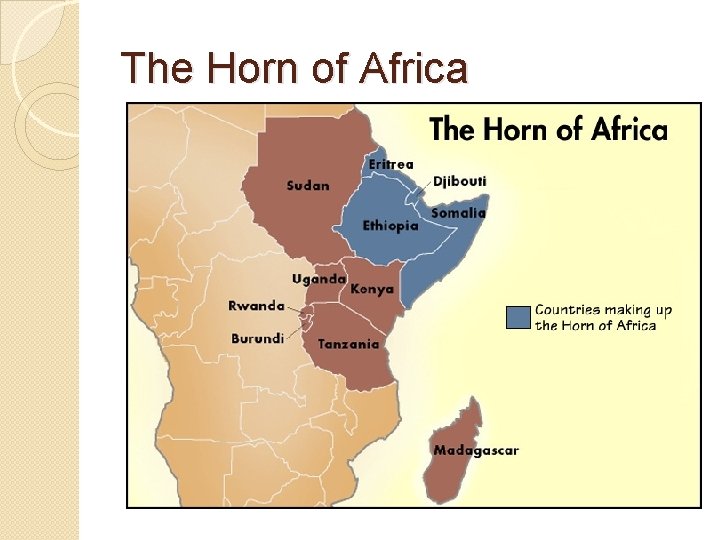 The Horn of Africa

The Horn of Africa

Eritrea

Sudan

Djibouti

Somalia

Ethiopia

Uganda

Kenya

Rwanda

Burundi

Tanzania

Countries making up the Horn of Africa

Madagascar